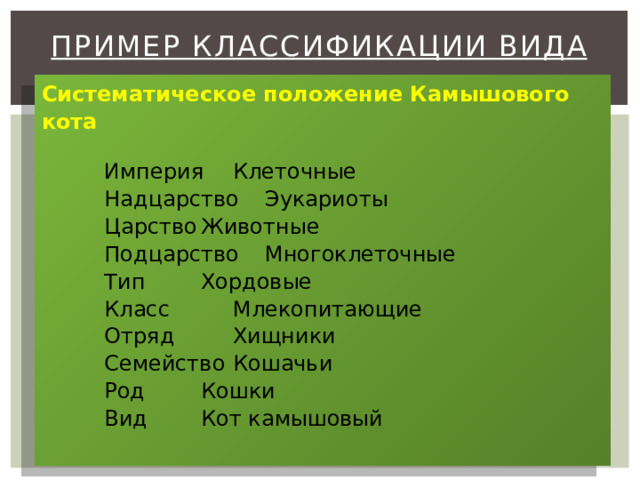 ПРИМЕР КЛАССИФИКАЦИИ ВИДА

Систематическое положение Камышового кота

Империя Клеточные
Надцарство Эукариоты
Царство Животные
Подцарство Многоклеточные
Тип Хордовые
Класс Млекопитающие
Отряд Хищники
Семейство Кошачьи
Род Кошки
Вид Кот камышовый